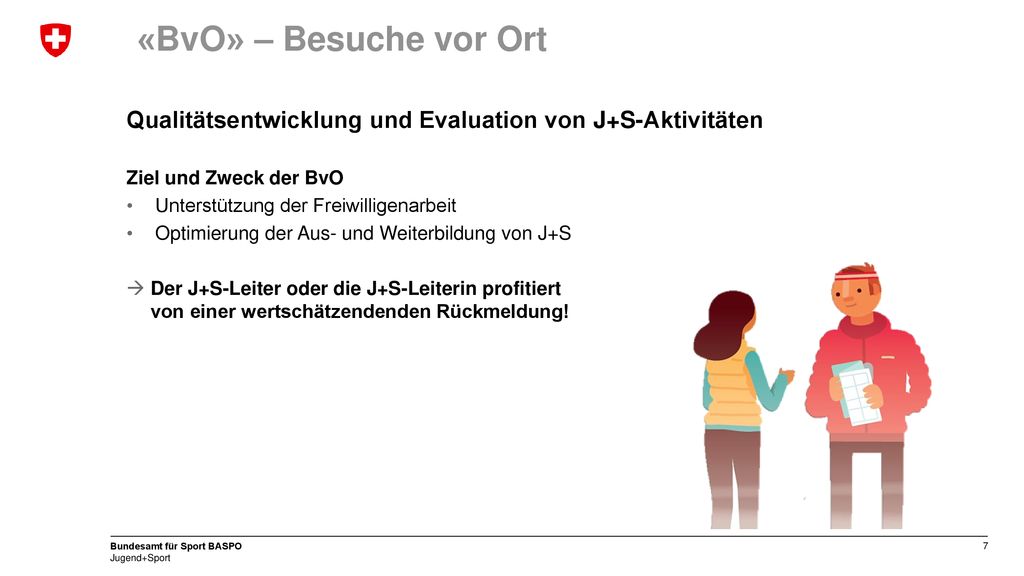 «BvO» – Besuche vor Ort

Qualitätsentwicklung und Evaluation von J+S-Aktivitäten

Ziel und Zweck der BvO
• Unterstützung der Freiwilligenarbeit
• Optimierung der Aus- und Weiterbildung von J+S

→ Der J+S-Leiter oder die J+S-Leiterin profitiert von einer wertschätzendenden Rückmeldung!

Bundesamt für Sport BASPO
Jugend+Sport

7